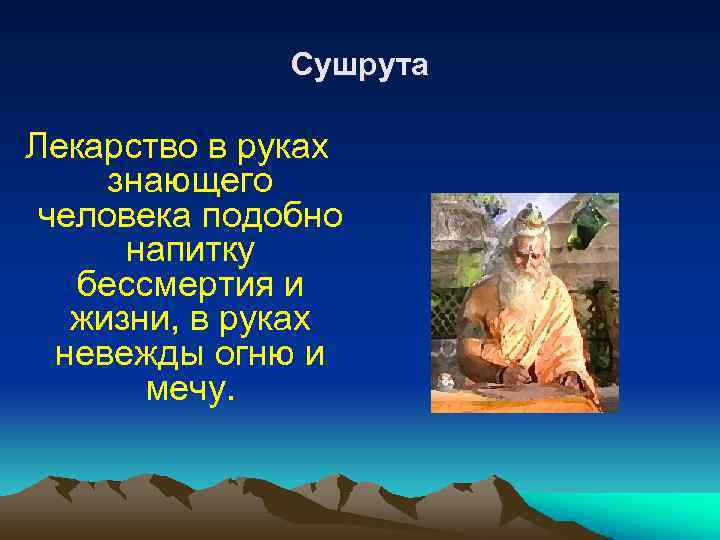 Сушрута

Лекарство в руках знающего человека подобно напитку бессмертия и жизни, в руках невежды огню и мечу.